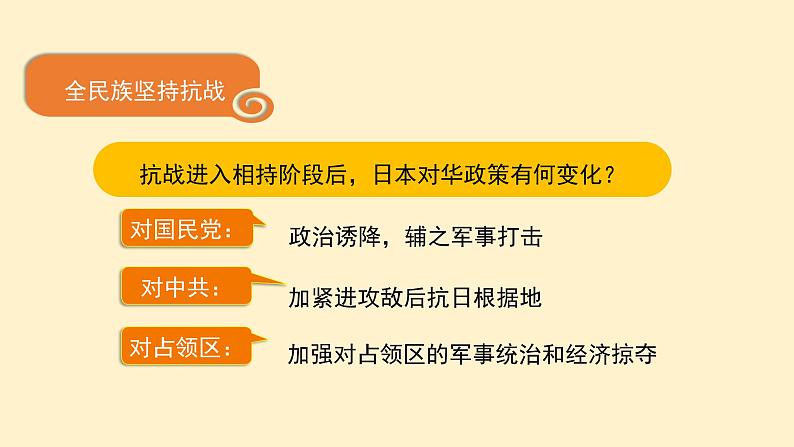 全民族坚持抗战

抗战进入相持阶段后，日本对华政策有何变化？

对国民党：

政治诱降，辅之军事打击

对中共：

加紧进攻敌后抗日根据地

对占领区：

加强对占领区的军事统治和经济掠夺